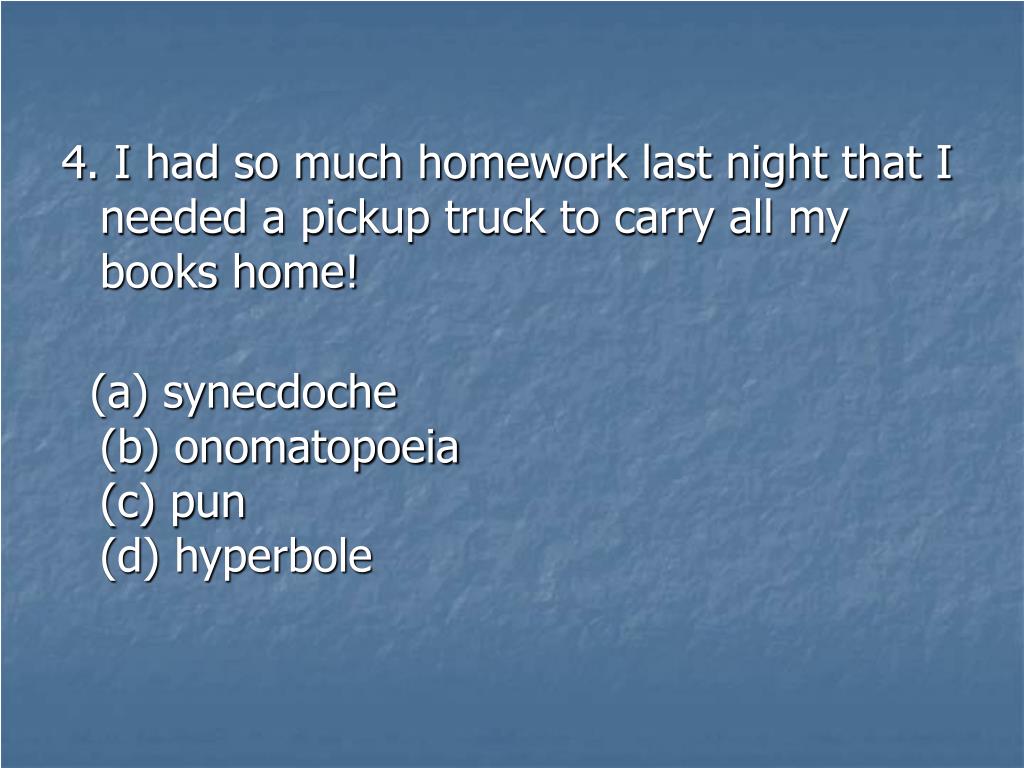 4. I had so much homework last night that I needed a pickup truck to carry all my books home!

(a) synecdoche
(b) onomatopoeia
(c) pun
(d) hyperbole